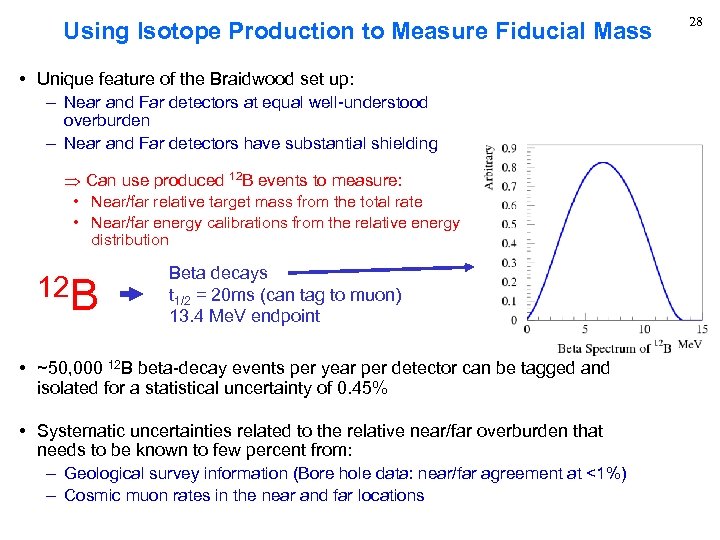 Using Isotope Production to Measure Fiducial Mass

28

• Unique feature of the Braidwood set up:
– Near and Far detectors at equal well-understood overburden
– Near and Far detectors have substantial shielding

$\Rightarrow$ Can use produced $^{12}$B events to measure:
• Near/far relative target mass from the total rate
• Near/far energy calibrations from the relative energy distribution

$^{12}$B

Beta decays
$t_{1/2}$ = 20ms (can tag to muon)
13.4 MeV endpoint

Arbitrary
0.9
0.8
0.7
0.6
0.5
0.4
0.3
0.2
0.1
0
0 5 10 15
Beta Spectrum of $^{12}$B MeV

• ~50,000 $^{12}$B beta-decay events per year per detector can be tagged and isolated for a statistical uncertainty of 0.45%

• Systematic uncertainties related to the relative near/far overburden that needs to be known to few percent from:
– Geological survey information (Bore hole data: near/far agreement at <1%)
– Cosmic muon rates in the near and far locations